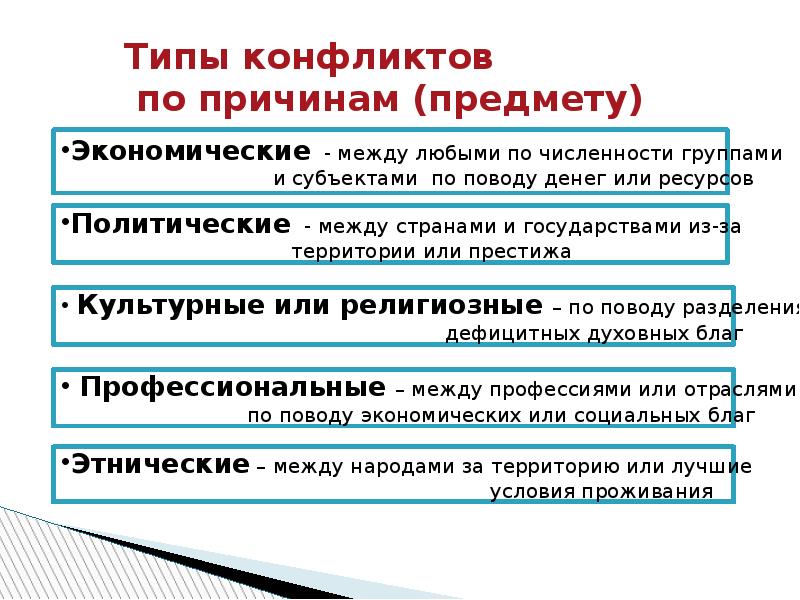 Типы конфликтов по причинам (предмету)

•Экономические - между любыми по численности группами и субъектами по поводу денег или ресурсов

•Политические - между странами и государствами из-за территории или престижа

• Культурные или религиозные – по поводу разделения дефицитных духовных благ

• Профессиональные – между профессиями или отраслями по поводу экономических или социальных благ

•Этнические – между народами за территорию или лучшие условия проживания